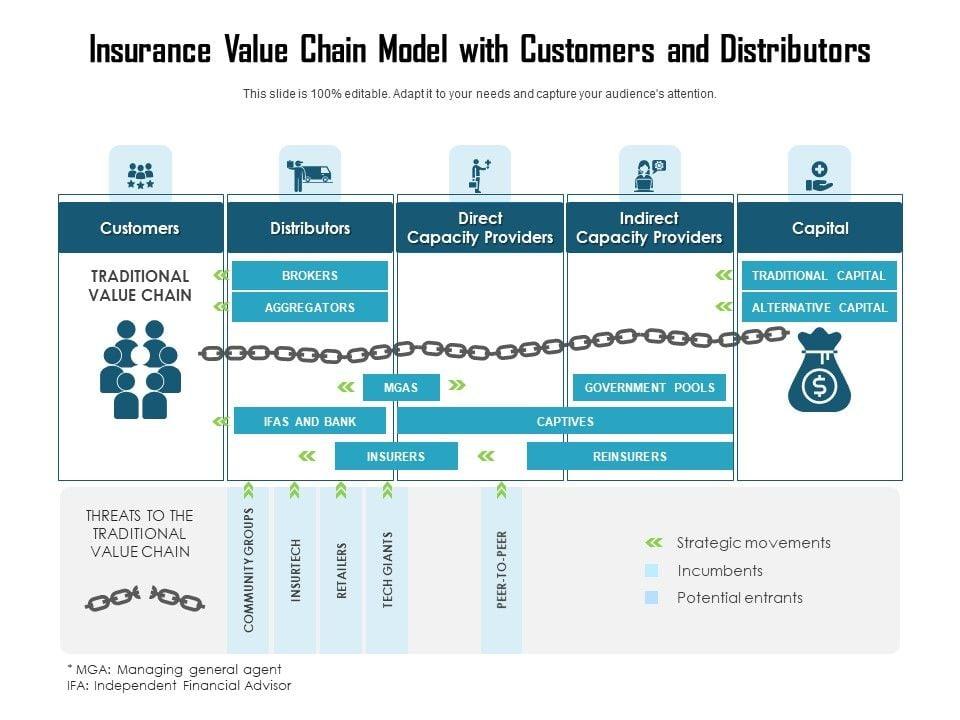 Insurance Value Chain Model with Customers and Distributors

This slide is 100% editable. Adapt it to your needs and capture your audience's attention.

Customers

Distributors

Direct Capacity Providers

Indirect Capacity Providers

Capital

TRADITIONAL VALUE CHAIN

BROKERS

AGGREGATORS

TRADITIONAL CAPITAL

ALTERNATIVE CAPITAL

MGAS

GOVERNMENT POOLS

IFAS AND BANK

CAPTIVES

INSURERS

REINSURERS

THREATS TO THE TRADITIONAL VALUE CHAIN

COMMUNITY GROUPS

INSURTECH

RETAILERS

TECH GIANTS

PEER-TO-PEER

Strategic movements

Incumbents

Potential entrants

* MGA: Managing general agent
IFA: Independent Financial Advisor